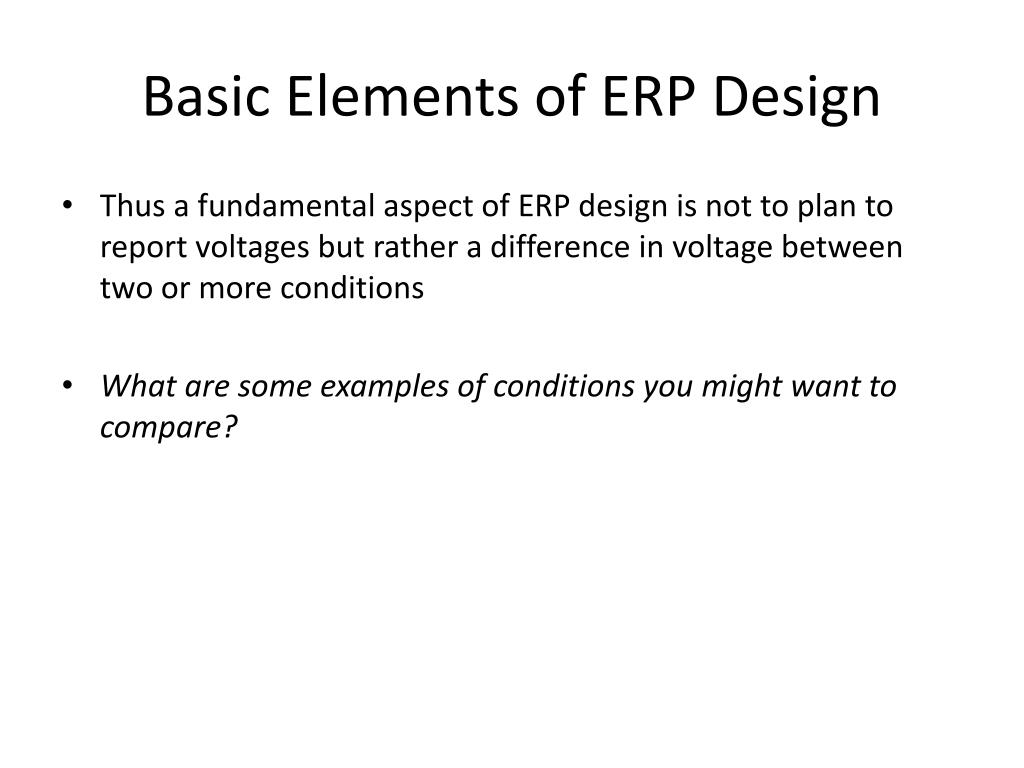 Basic Elements of ERP Design

• Thus a fundamental aspect of ERP design is not to plan to report voltages but rather a difference in voltage between two or more conditions

• What are some examples of conditions you might want to compare?